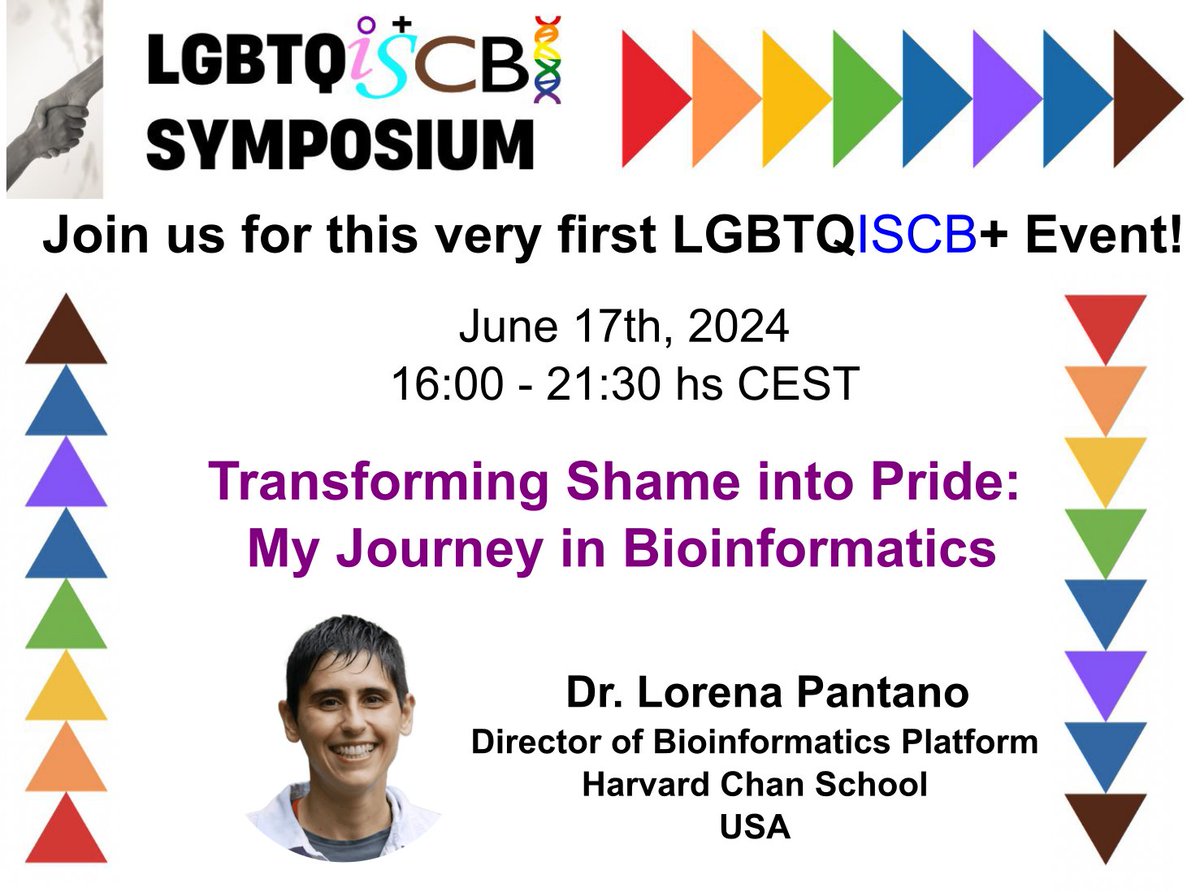 LGBTQISCB+
SYMPOSIUM

Join us for this very first LGBTQISCB+ Event!

June 17th, 2024
16:00 - 21:30 hs CEST

Transforming Shame into Pride:
My Journey in Bioinformatics

Dr. Lorena Pantano
Director of Bioinformatics Platform
Harvard Chan School
USA